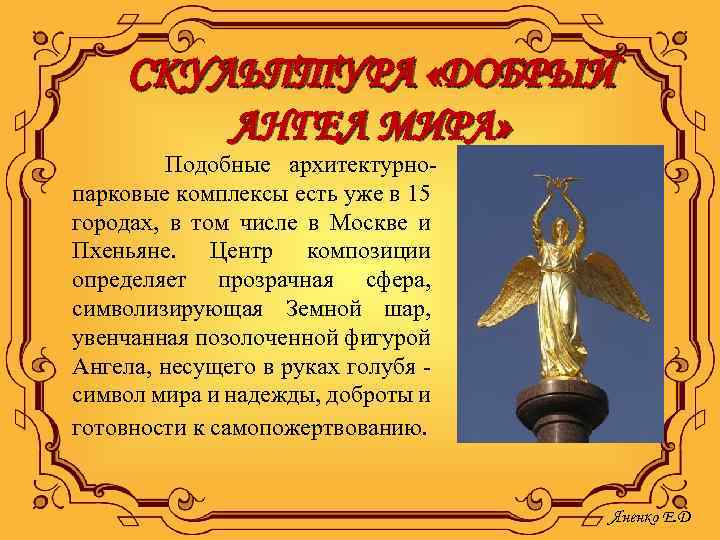 СКУЛЬПТУРА «ДОБРЫЙ АНГЕЛ МИРА»

Подобные архитектурно-парковые комплексы есть уже в 15 городах, в том числе в Москве и Пхеньяне. Центр композиции определяет прозрачная сфера, символизирующая Земной шар, увенчанная позолоченной фигурой Ангела, несущего в руках голубя - символ мира и надежды, доброты и готовности к самопожертвованию.

Яненко Е.Д